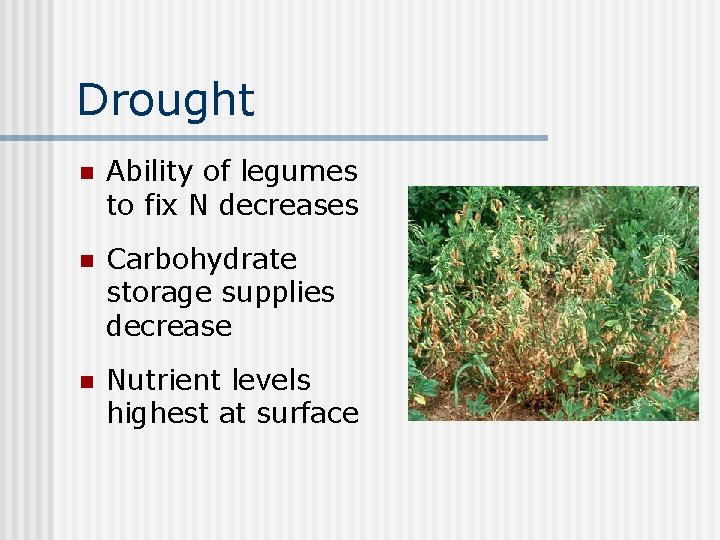 Drought

- Ability of legumes to fix N decreases
- Carbohydrate storage supplies decrease
- Nutrient levels highest at surface